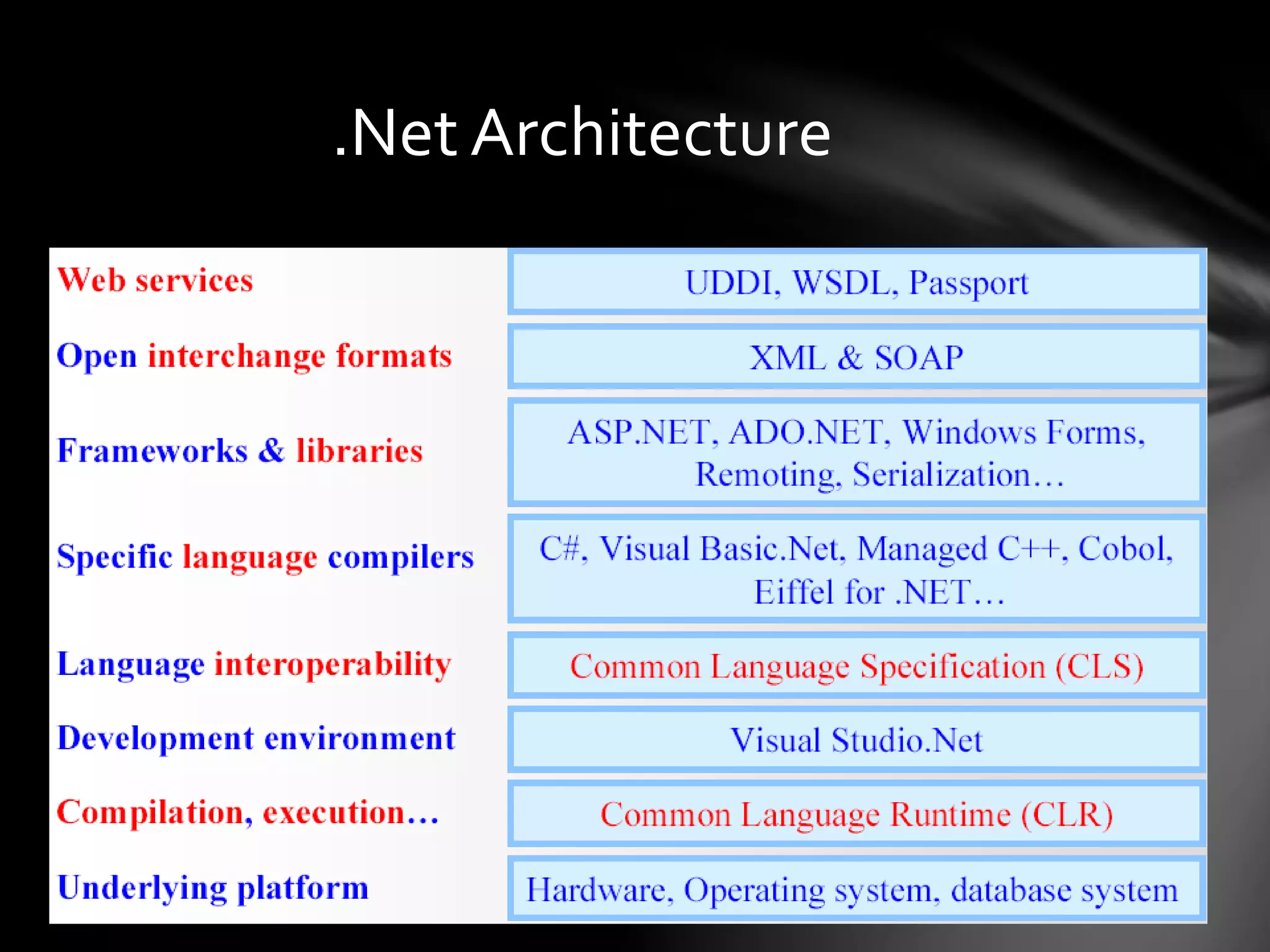 .Net Architecture

| | |
|---|---|
| Web services | UDDI, WSDL, Passport |
| Open interchange formats | XML & SOAP |
| Frameworks & libraries | ASP.NET, ADO.NET, Windows Forms, Remoting, Serialization… |
| Specific language compilers | C#, Visual Basic.Net, Managed C++, Cobol, Eiffel for .NET… |
| Language interoperability | Common Language Specification (CLS) |
| Development environment | Visual Studio.Net |
| Compilation, execution… | Common Language Runtime (CLR) |
| Underlying platform | Hardware, Operating system, database system |